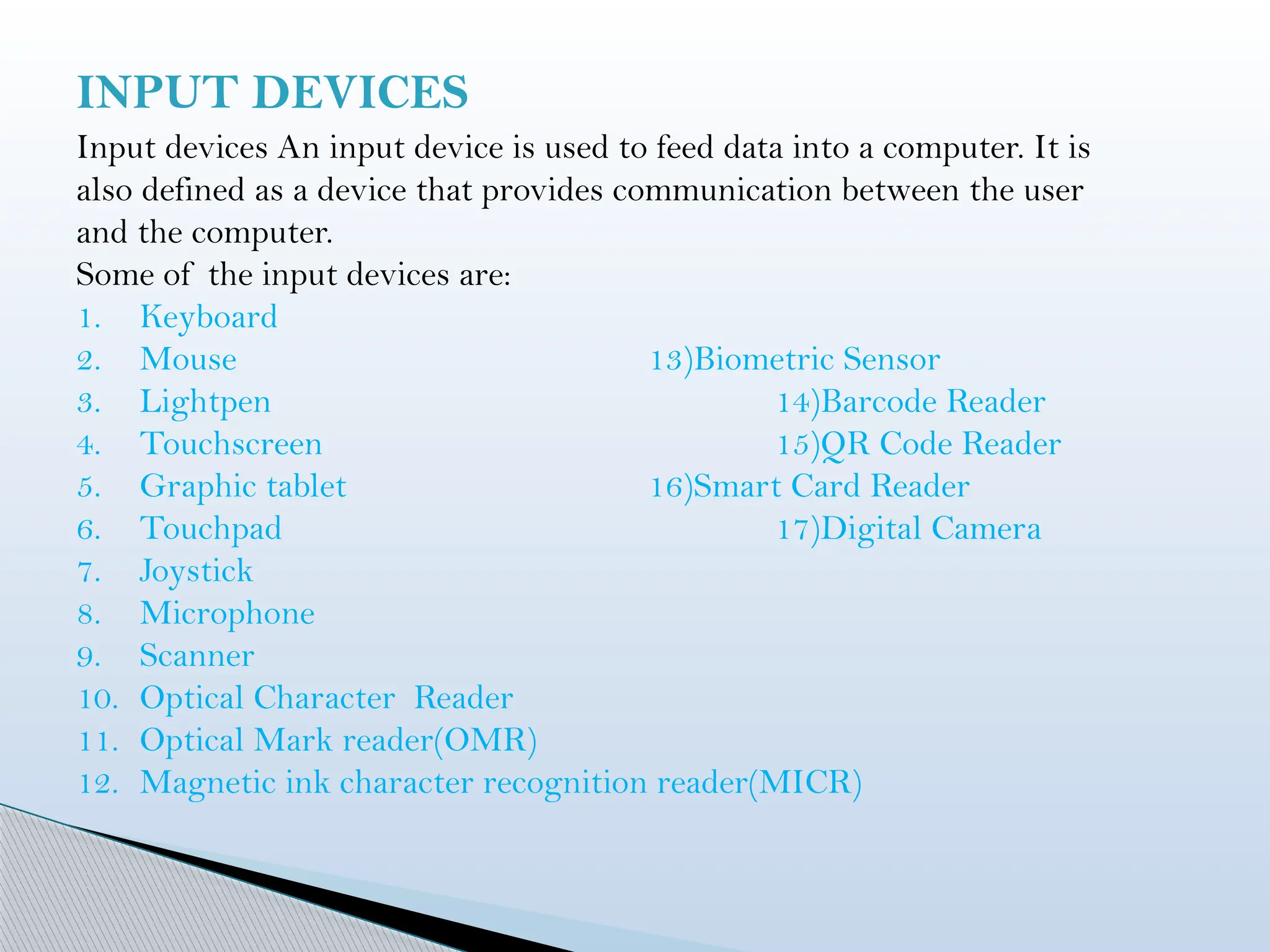 INPUT DEVICES

Input devices An input device is used to feed data into a computer. It is also defined as a device that provides communication between the user and the computer.
Some of the input devices are:

1. Keyboard
2. Mouse
3. Lightpen
4. Touchscreen
5. Graphic tablet
6. Touchpad
7. Joystick
8. Microphone
9. Scanner
10. Optical Character Reader
11. Optical Mark reader(OMR)
12. Magnetic ink character recognition reader(MICR)

13)Biometric Sensor
14)Barcode Reader
15)QR Code Reader
16)Smart Card Reader
17)Digital Camera